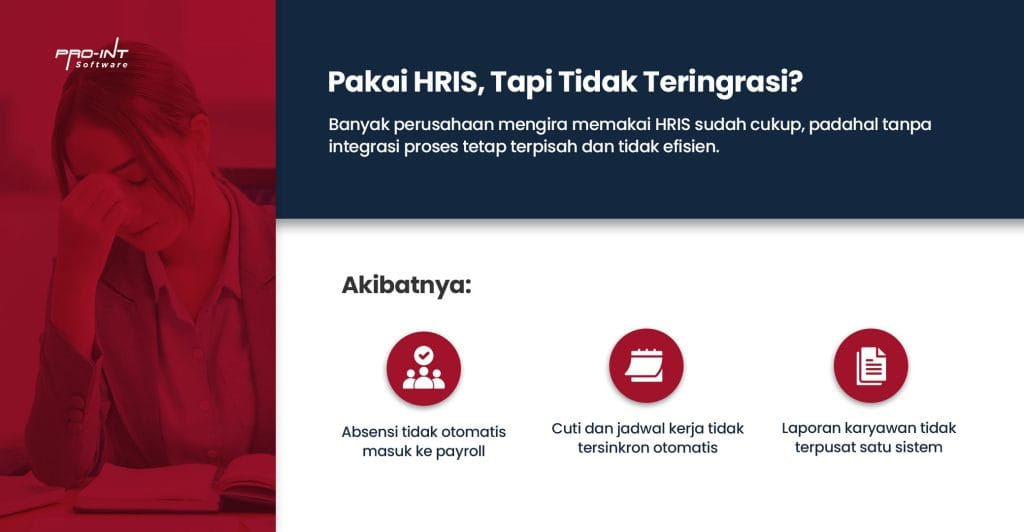 PRO-INT Software

Pakai HRIS, Tapi Tidak Teringrasi?

Banyak perusahaan mengira memakai HRIS sudah cukup, padahal tanpa integrasi proses tetap terpisah dan tidak efisien.

Akibatnya:

Absensi tidak otomatis masuk ke payroll

Cuti dan jadwal kerja tidak tersinkron otomatis

Laporan karyawan tidak terpusat satu sistem